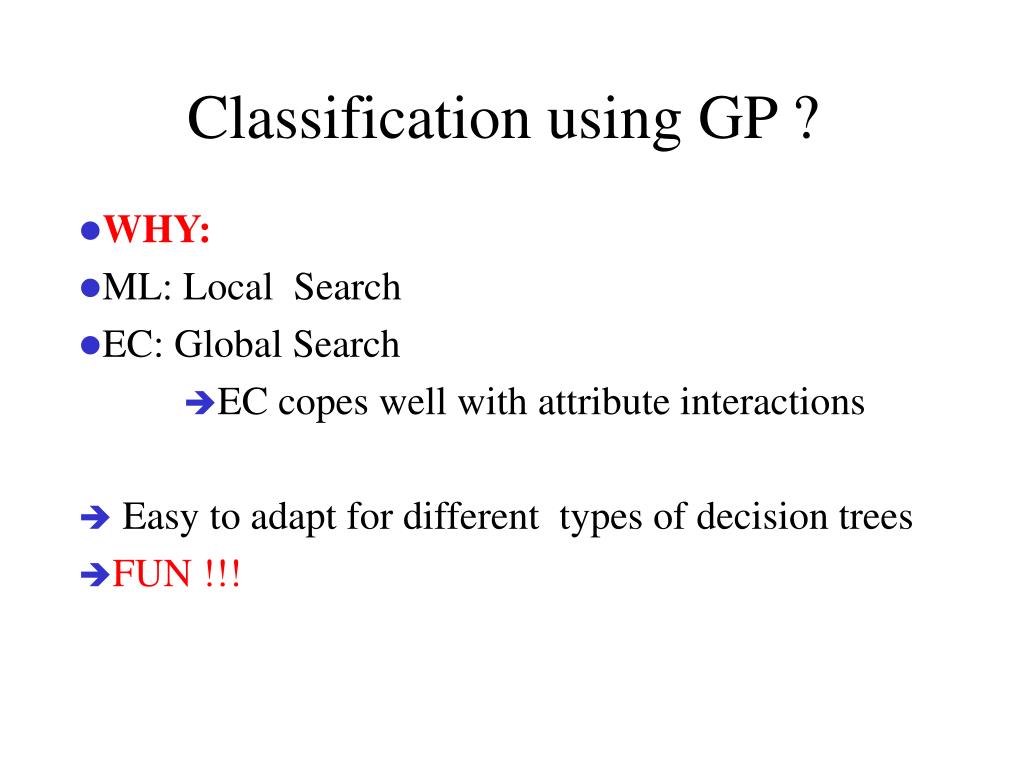 Classification using GP ?

●WHY:
●ML: Local Search
●EC: Global Search
➔EC copes well with attribute interactions

➔ Easy to adapt for different types of decision trees
➔FUN !!!